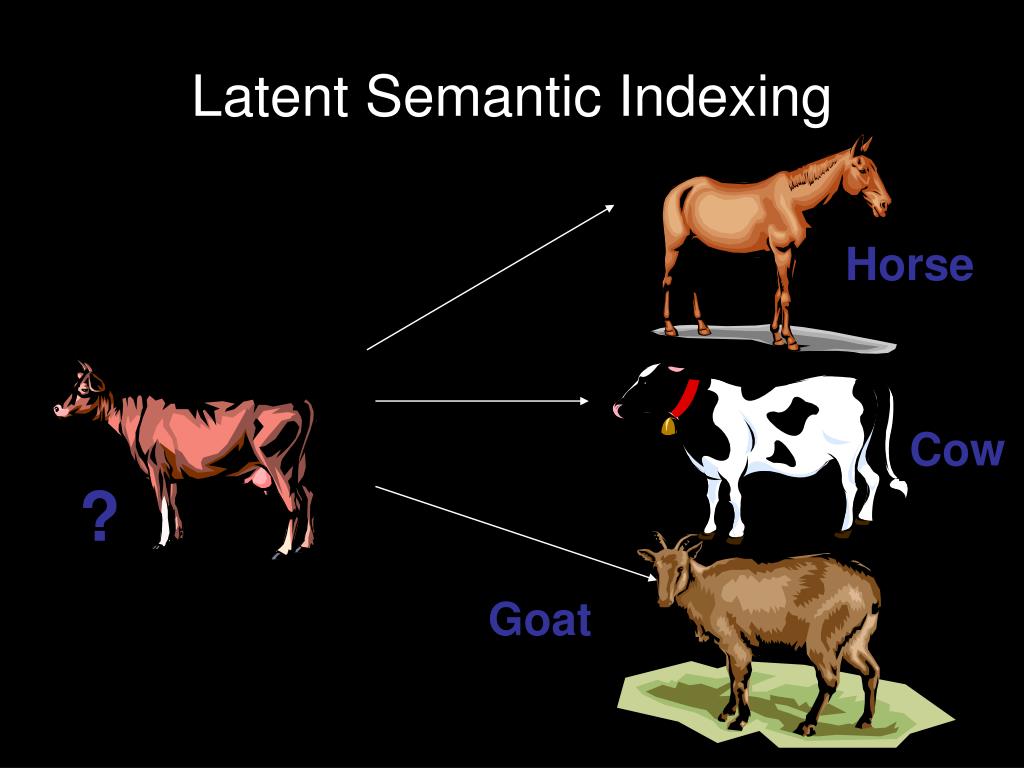 Latent Semantic Indexing

Horse

Cow

?

Goat